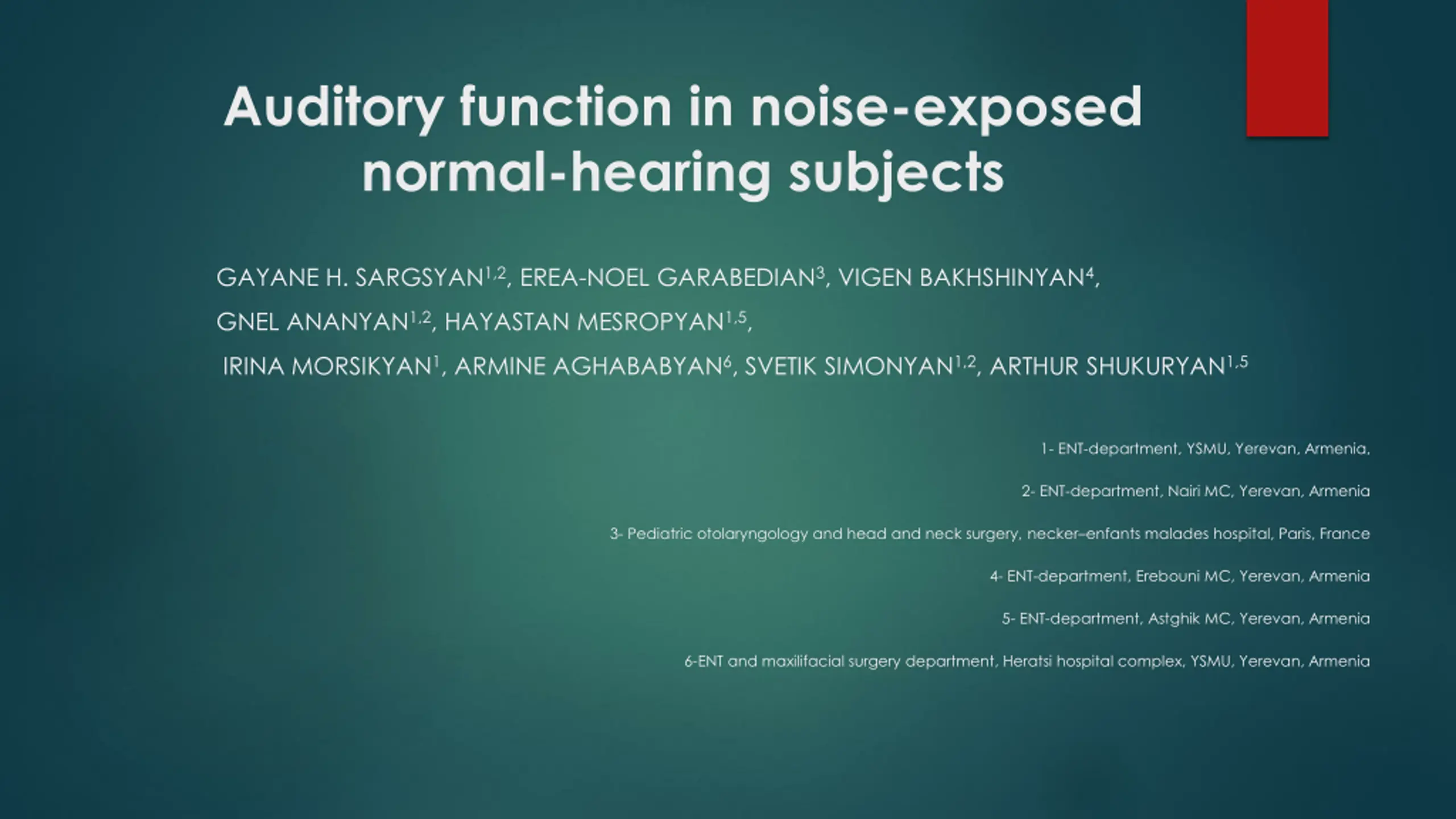 Auditory function in noise-exposed normal-hearing subjects

GAYANE H. SARGSYAN$^{1,2}$, EREA-NOEL GARABEDIAN$^{3}$, VIGEN BAKHSHINYAN$^{4}$,

GNEL ANANYAN$^{1,2}$, HAYASTAN MESROPYAN$^{1,5}$,

IRINA MORSIKYAN$^{1}$, ARMINE AGHABABYAN$^{6}$, SVETIK SIMONYAN$^{1,2}$, ARTHUR SHUKURYAN$^{1,5}$

1- ENT-department, YSMU, Yerevan, Armenia,

2- ENT-department, Nairi MC, Yerevan, Armenia

3- Pediatric otolaryngology and head and neck surgery, necker–enfants malades hospital, Paris, France

4- ENT-department, Erebouni MC, Yerevan, Armenia

5- ENT-department, Astghik MC, Yerevan, Armenia

6-ENT and maxilifacial surgery department, Heratsi hospital complex, YSMU, Yerevan, Armenia